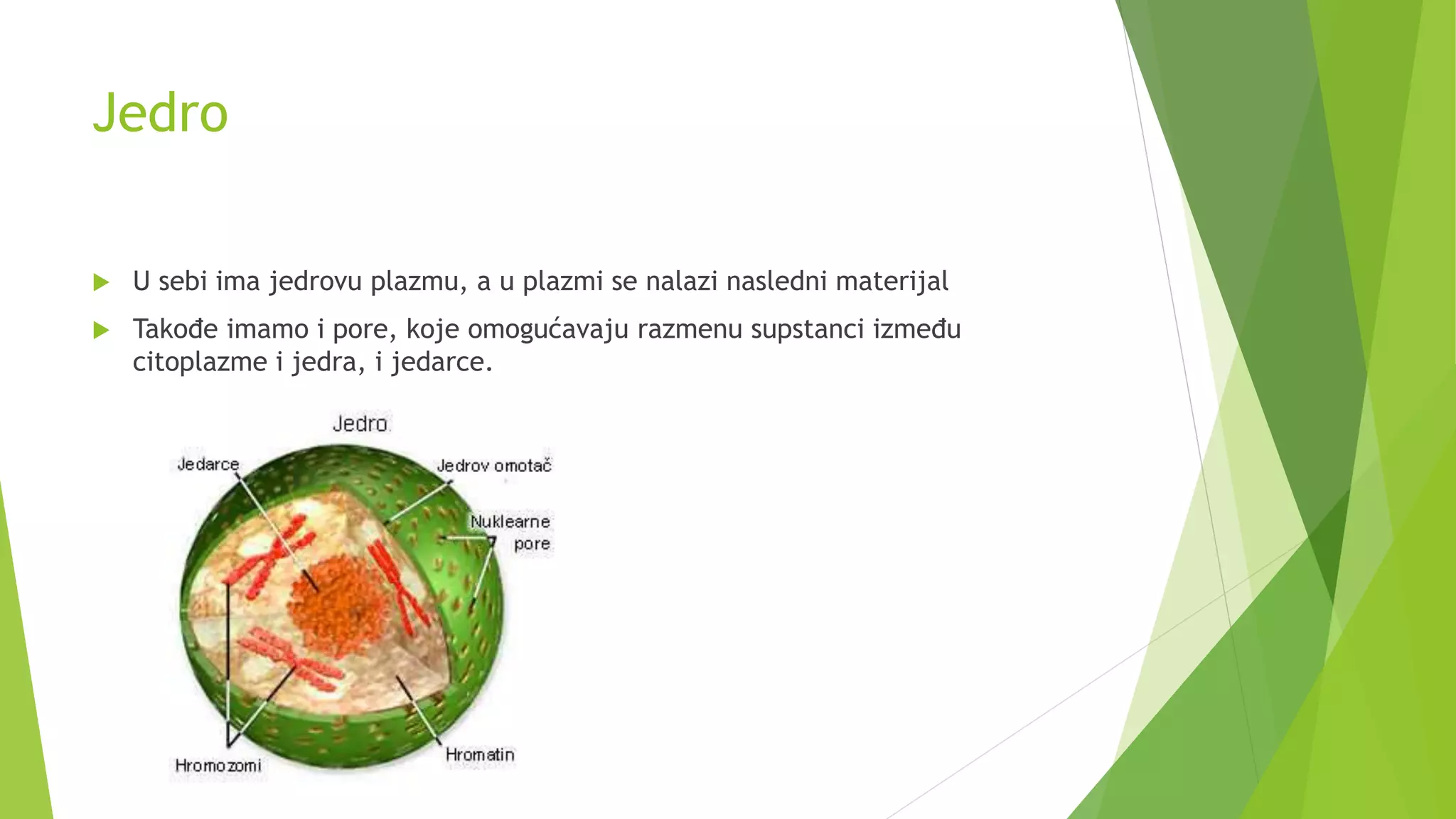 Jedro

U sebi ima jedrovu plazmu, a u plazmi se nalazi nasledni materijal

Takođe imamo i pore, koje omogućavaju razmenu supstanci između citoplazme i jedra, i jedarce.

Jedro

Jedarce

Jedrov omotač

Nuklearne pore

Hromozomi

Hromatin